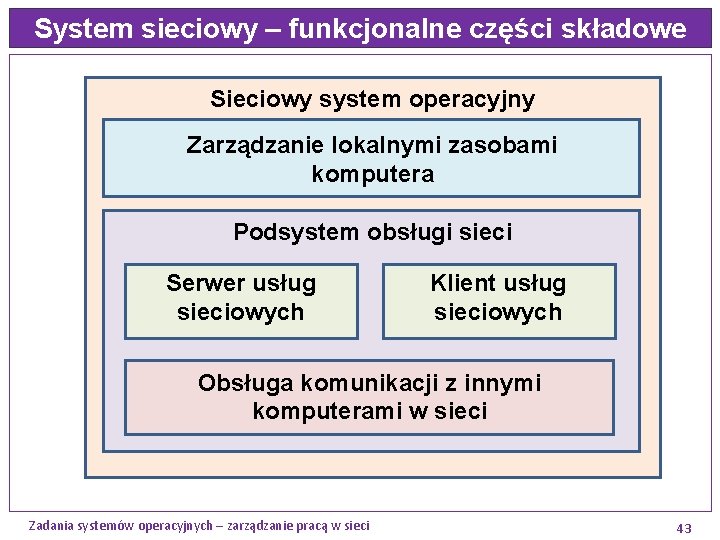 System sieciowy – funkcjonalne części składowe

Sieciowy system operacyjny

Zarządzanie lokalnymi zasobami komputera

Podsystem obsługi sieci

Serwer usług sieciowych

Klient usług sieciowych

Obsługa komunikacji z innymi komputerami w sieci

Zadania systemów operacyjnych – zarządzanie pracą w sieci

43